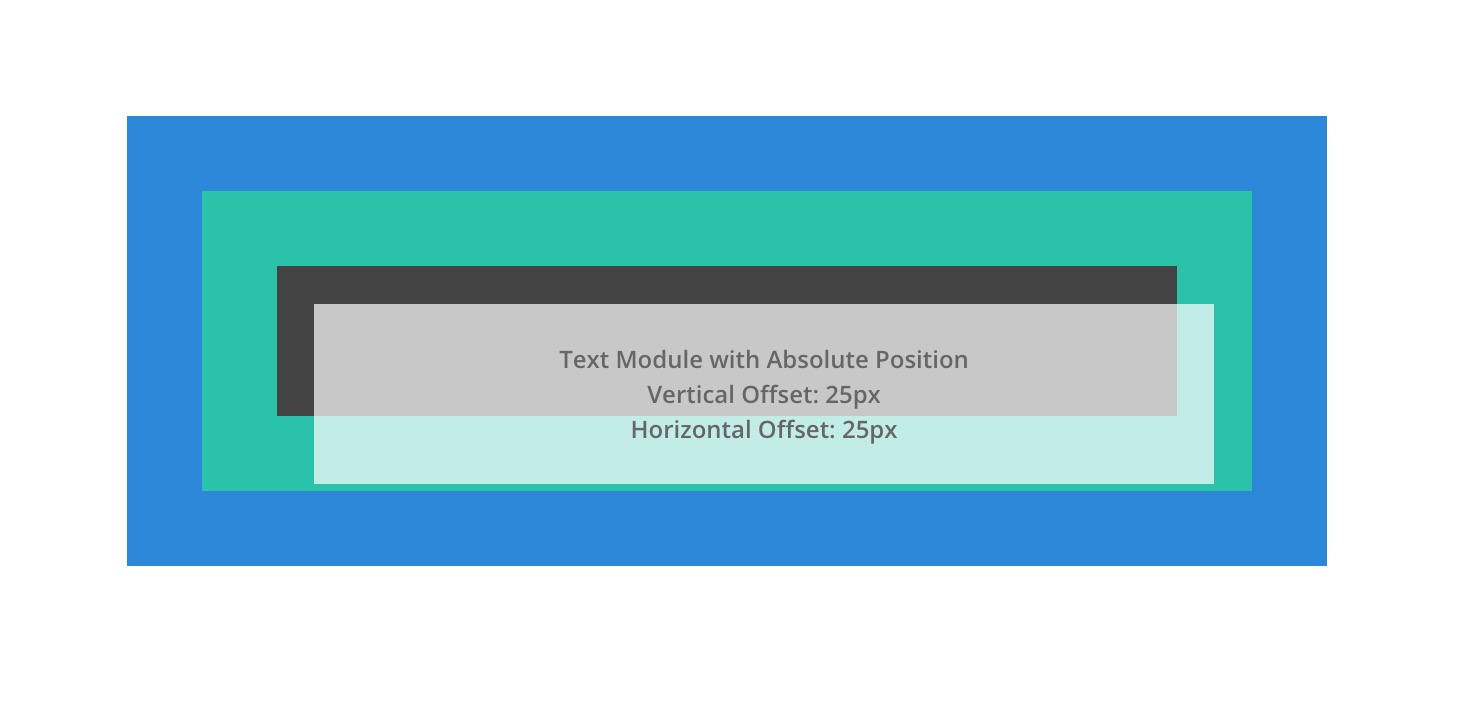 Text Module with Absolute Position
Vertical Offset: 25px
Horizontal Offset: 25px